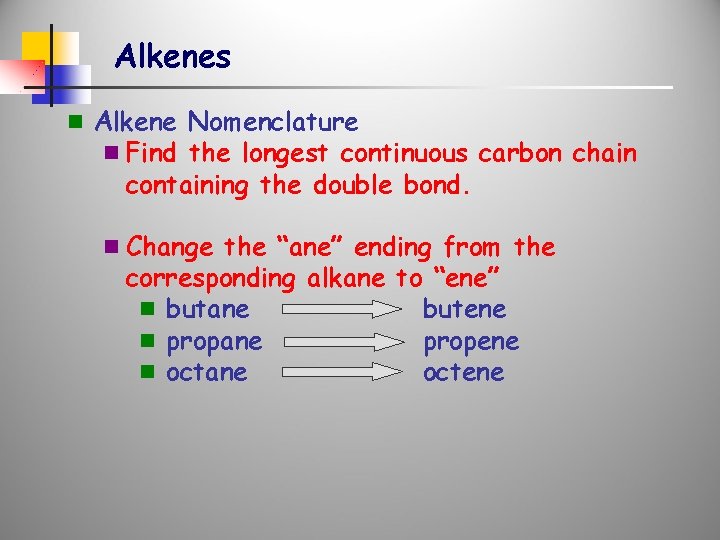 Alkenes

Alkene Nomenclature

Find the longest continuous carbon chain containing the double bond.

Change the “ane” ending from the corresponding alkane to “ene”

butane butene

propane propene

octane octene